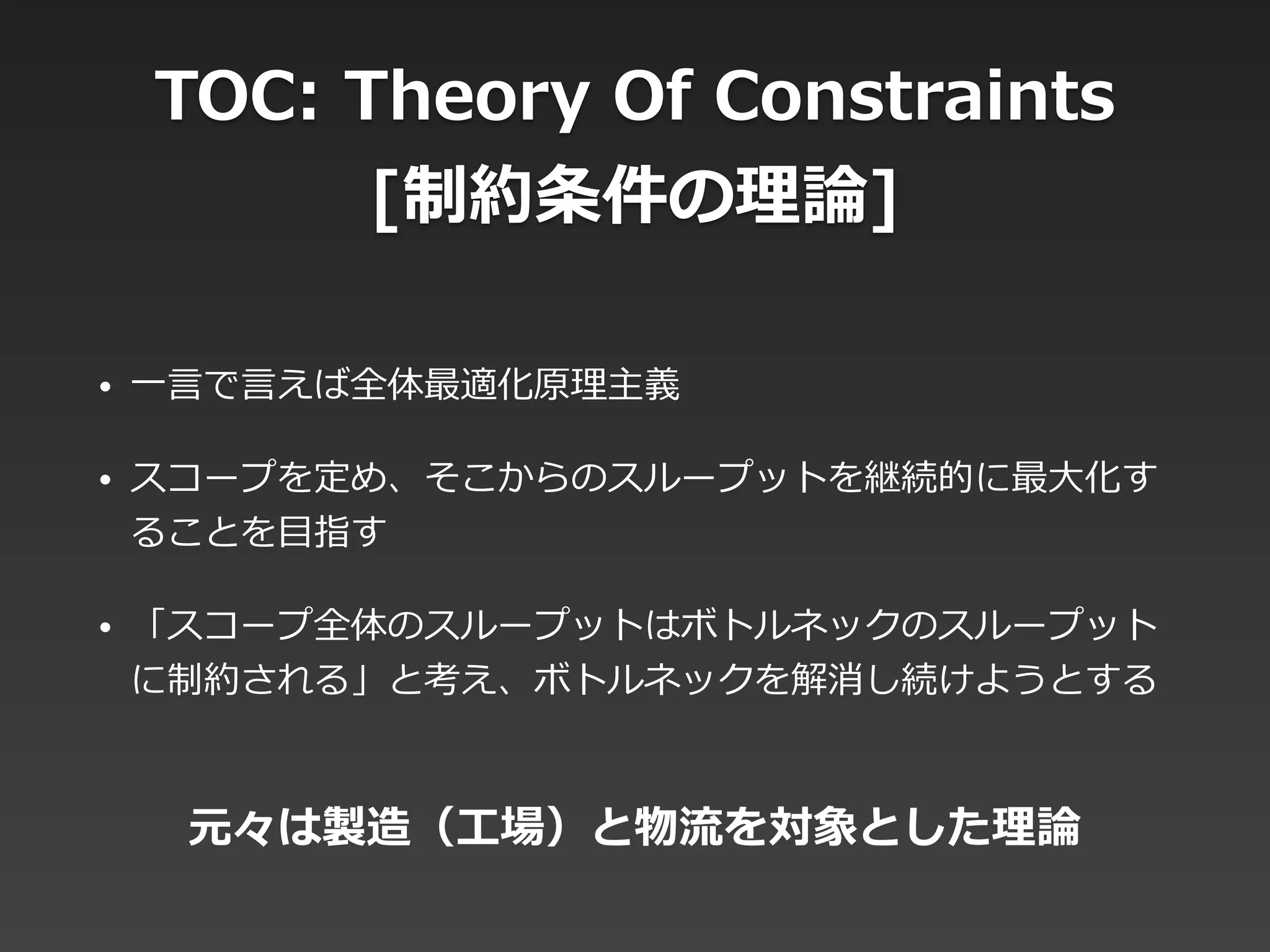 TOC: Theory Of Constraints
[制約条件の理論]

• 一言で言えば全体最適化原理主義

• スコープを定め、そこからのスループットを継続的に最大化することを目指す

• 「スコープ全体のスループットはボトルネックのスループットに制約される」と考え、ボトルネックを解消し続けようとする

元々は製造（工場）と物流を対象とした理論